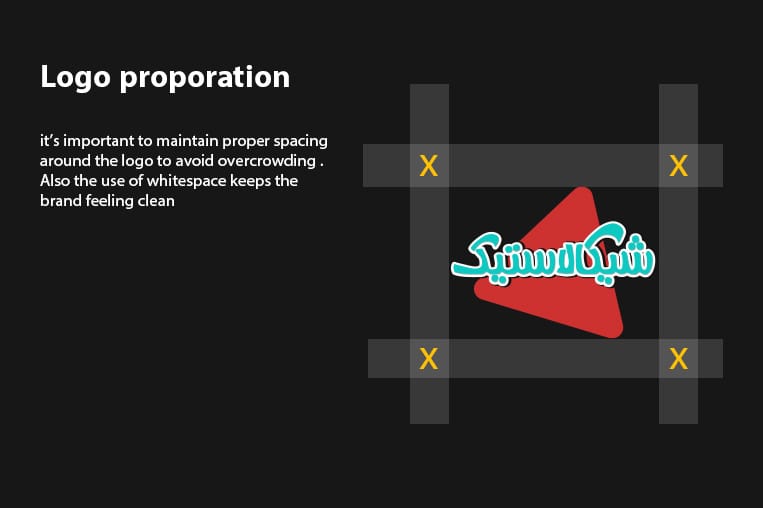 Logo proporation

it's important to maintain proper spacing around the logo to avoid overcrowding . Also the use of whitespace keeps the brand feeling clean

X X

شیکالاستیک

X X